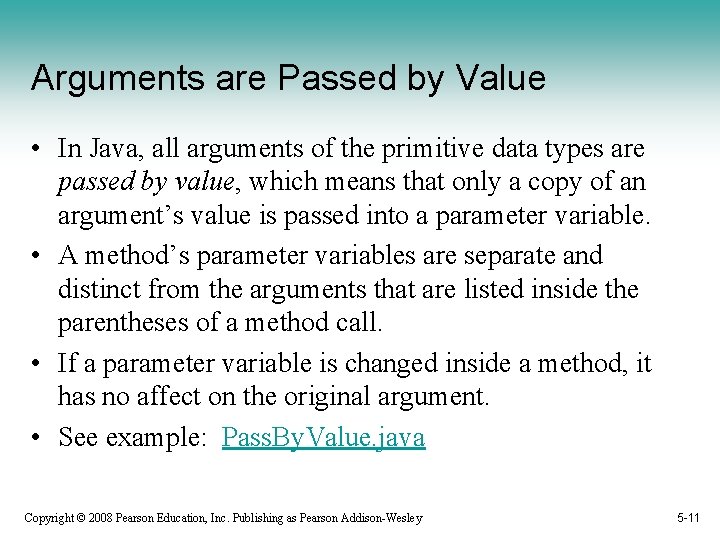 Arguments are Passed by Value

• In Java, all arguments of the primitive data types are passed by value, which means that only a copy of an argument's value is passed into a parameter variable.

• A method's parameter variables are separate and distinct from the arguments that are listed inside the parentheses of a method call.

• If a parameter variable is changed inside a method, it has no affect on the original argument.

• See example: PassByValue.java

Copyright © 2008 Pearson Education, Inc. Publishing as Pearson Addison-Wesley

5-11